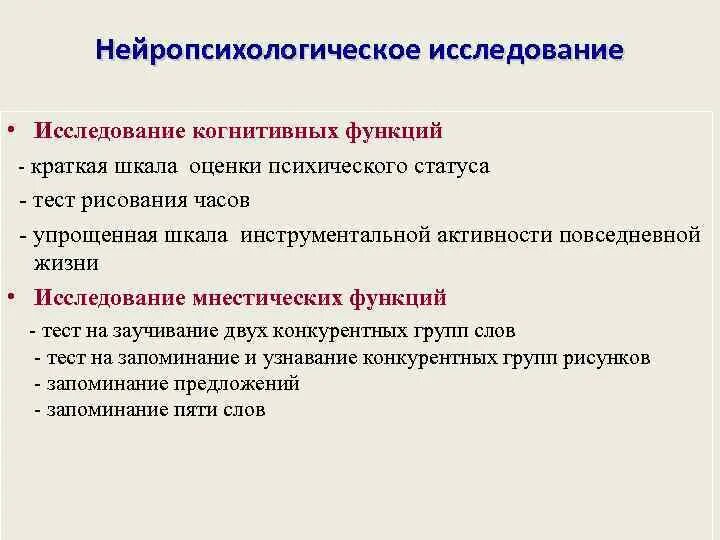 Нейропсихологическое исследование

• Исследование когнитивных функций
- краткая шкала оценки психического статуса
- тест рисования часов
- упрощенная шкала инструментальной активности повседневной жизни
• Исследование мнестических функций
- тест на заучивание двух конкурентных групп слов
- тест на запоминание и узнавание конкурентных групп рисунков
- запоминание предложений
- запоминание пяти слов